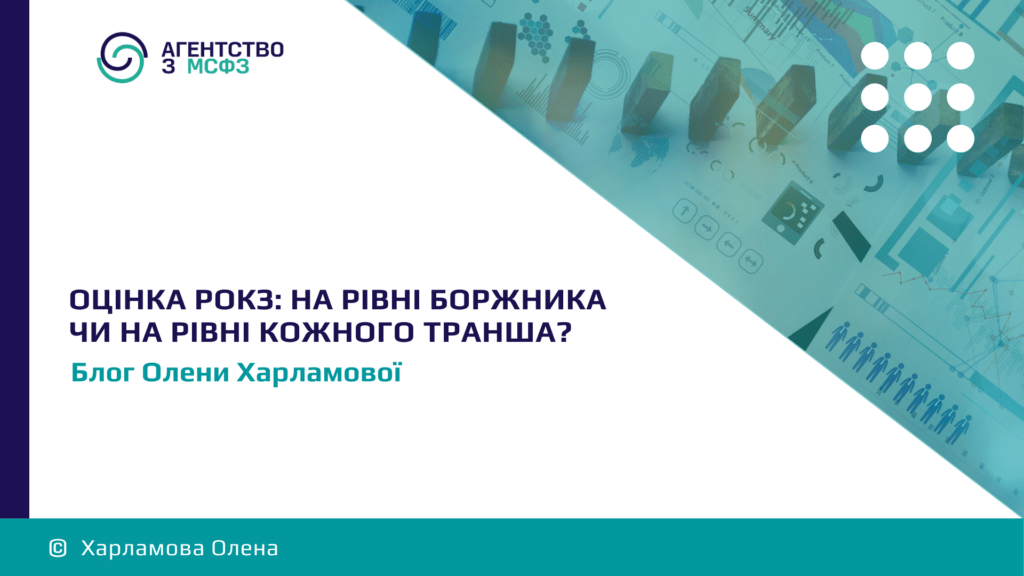 АГЕНТСТВО З МСФЗ

ОЦІНКА РОКЗ: НА РІВНІ БОРЖНИКА ЧИ НА РІВНІ КОЖНОГО ТРАНША?

Блог Олени Харламової

© Харламова Олена